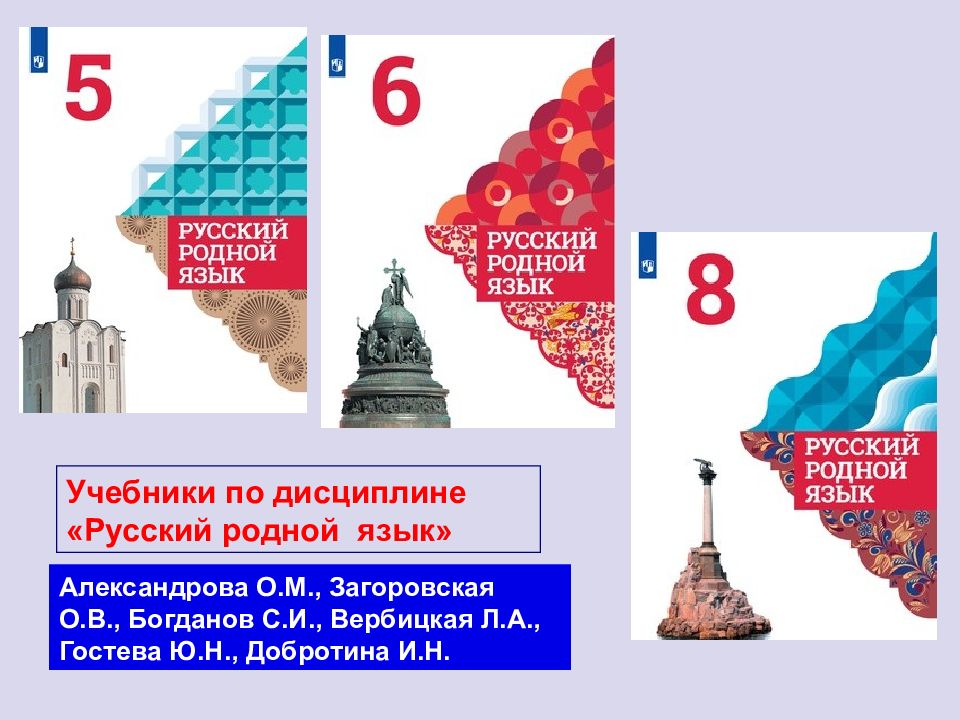 5

РУССКИЙ РОДНОЙ ЯЗЫК

6

РУССКИЙ РОДНОЙ ЯЗЫК

8

РУССКИЙ РОДНОЙ ЯЗЫК

Учебники по дисциплине «Русский родной язык»

Александрова О.М., Загоровская О.В., Богданов С.И., Вербицкая Л.А., Гостева Ю.Н., Добротина И.Н.